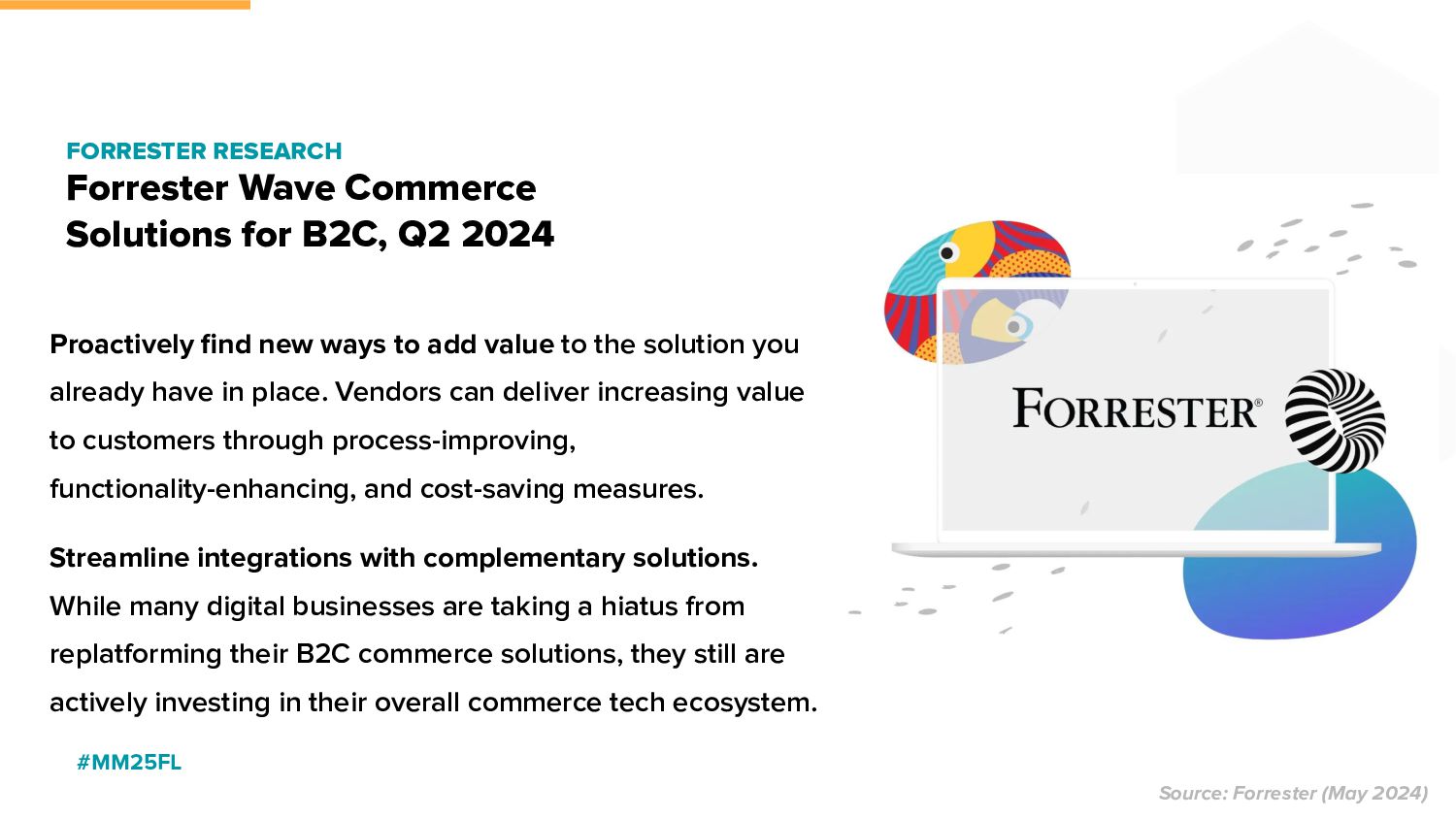 FORRESTER RESEARCH
Forrester Wave Commerce Solutions for B2C, Q2 2024

Proactively find new ways to add value to the solution you already have in place. Vendors can deliver increasing value to customers through process-improving, functionality-enhancing, and cost-saving measures.

Streamline integrations with complementary solutions. While many digital businesses are taking a hiatus from replatforming their B2C commerce solutions, they still are actively investing in their overall commerce tech ecosystem.

FORRESTER®

#MM25FL

Source: Forrester (May 2024)